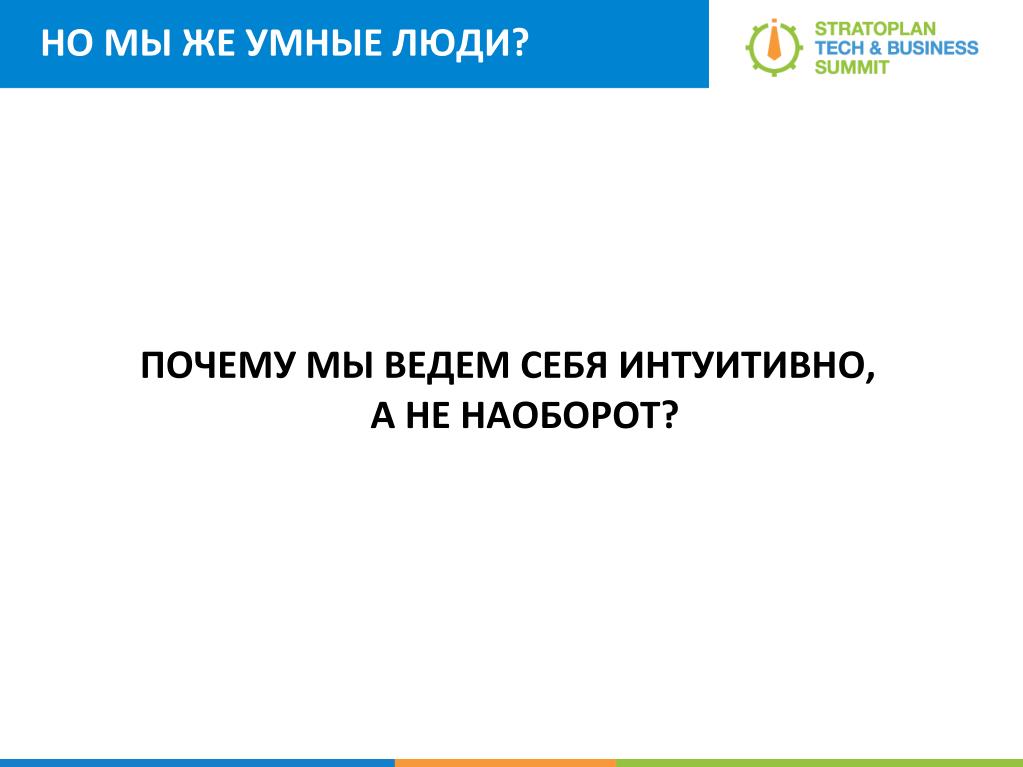 НО МЫ ЖЕ УМНЫЕ ЛЮДИ?

STRATOPLAN TECH & BUSINESS SUMMIT

ПОЧЕМУ МЫ ВЕДЕМ СЕБЯ ИНТУИТИВНО, А НЕ НАОБОРОТ?